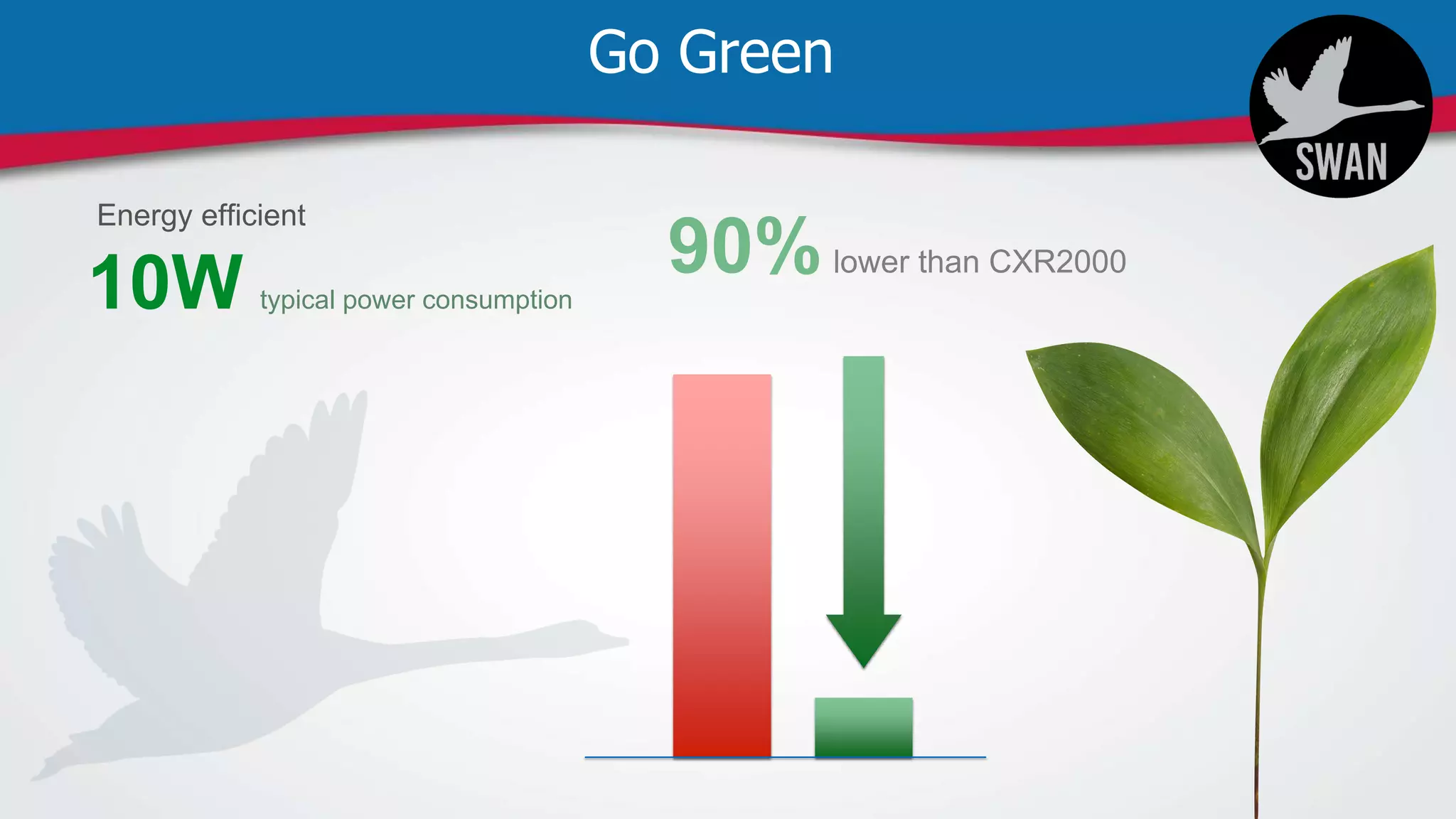 Go Green

SWAN

Energy efficient

10W typical power consumption

90% lower than CXR2000